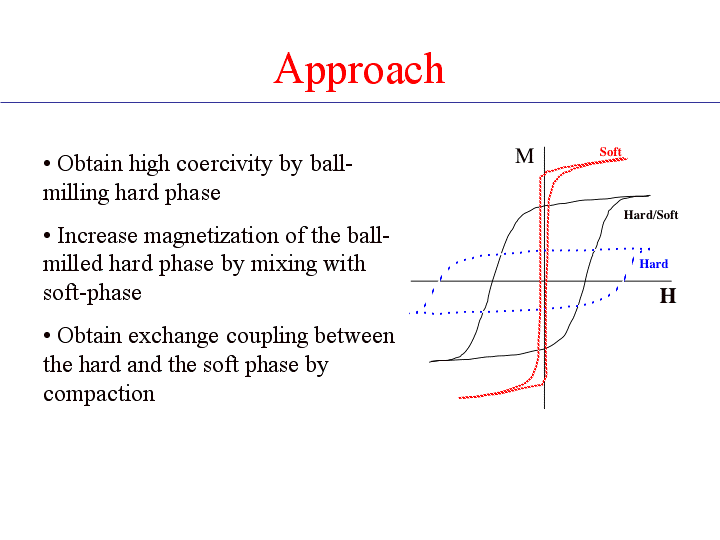 Approach

• Obtain high coercivity by ball-milling hard phase

• Increase magnetization of the ball-milled hard phase by mixing with soft-phase

• Obtain exchange coupling between the hard and the soft phase by compaction

M

Soft

Hard/Soft

Hard

H